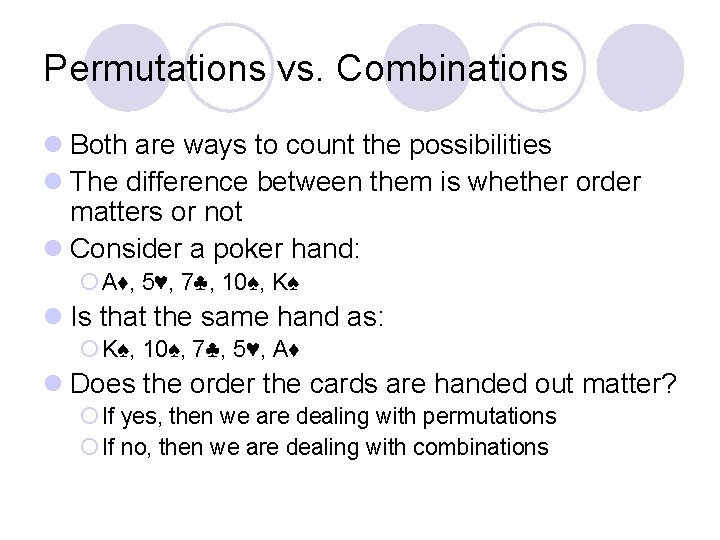 Permutations vs. Combinations

Both are ways to count the possibilities

The difference between them is whether order matters or not

Consider a poker hand:

A♦, 5♥, 7♣, 10♠, K♠

Is that the same hand as:

K♠, 10♠, 7♣, 5♥, A♦

Does the order the cards are handed out matter?

If yes, then we are dealing with permutations

If no, then we are dealing with combinations